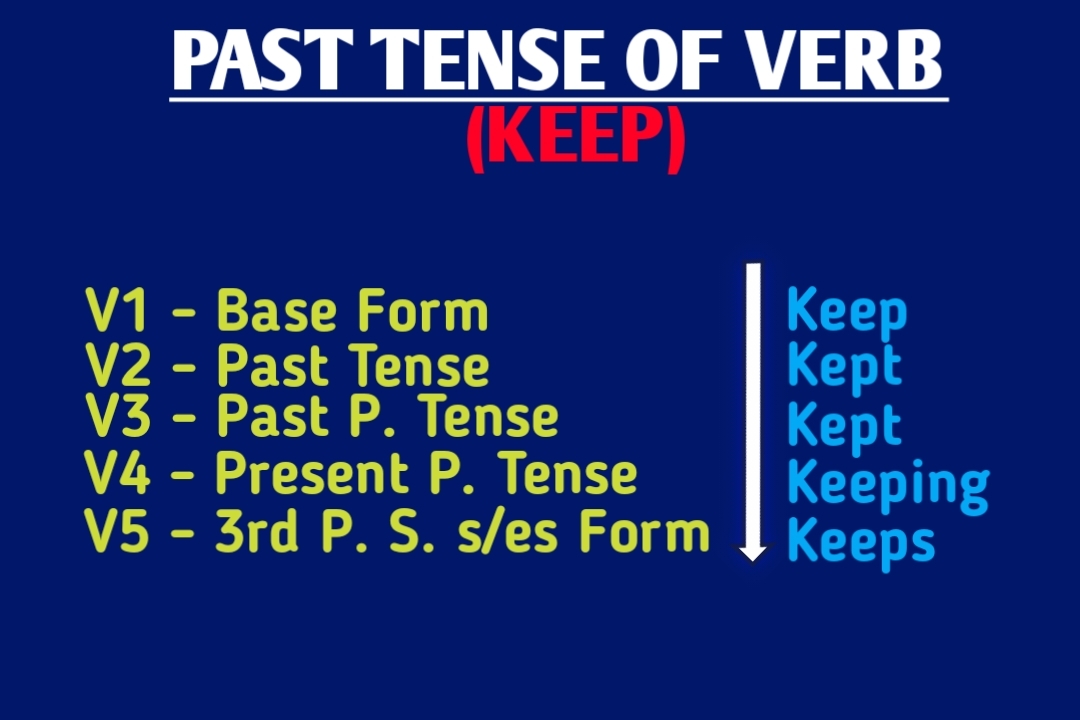 PAST TENSE OF VERB
(KEEP)

V1 - Base Form
V2 - Past Tense
V3 - Past P. Tense
V4 - Present P. Tense
V5 - 3rd P. S. s/es Form

Keep
Kept
Kept
Keeping
Keeps